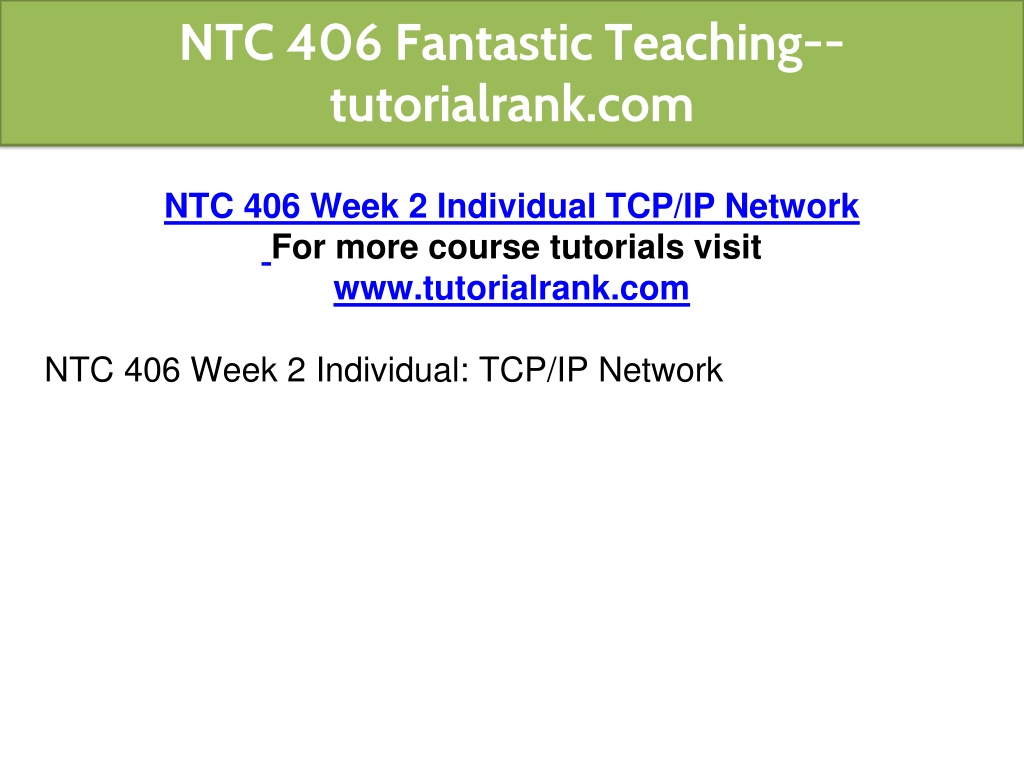 NTC 406 Fantastic Teaching--tutorialrank.com

NTC 406 Week 2 Individual TCP/IP Network
For more course tutorials visit
www.tutorialrank.com

NTC 406 Week 2 Individual: TCP/IP Network